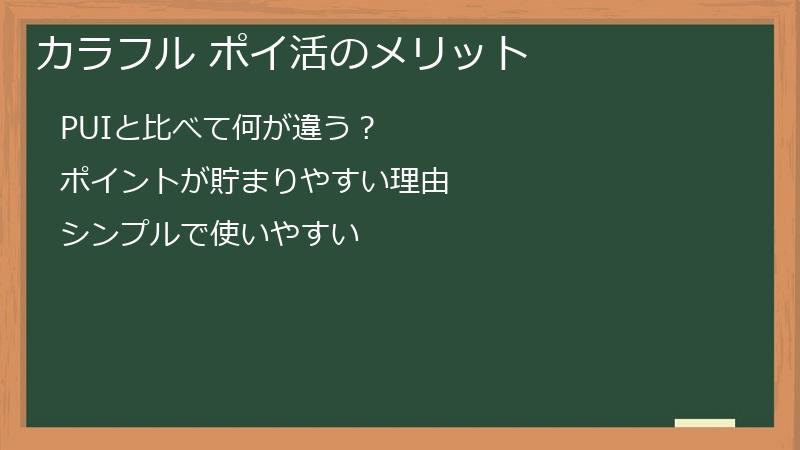 カラフル ポイ活のメリット

PUIと比べて何が違う？

ポイントが貯まりやすい理由

シンプルで使いやすい